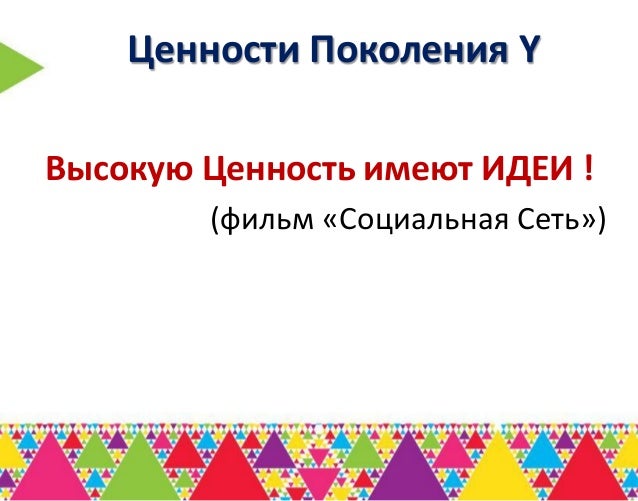 Ценности Поколения Y

Высокую Ценность имеют ИДЕИ !

(фильм «Социальная Сеть»)